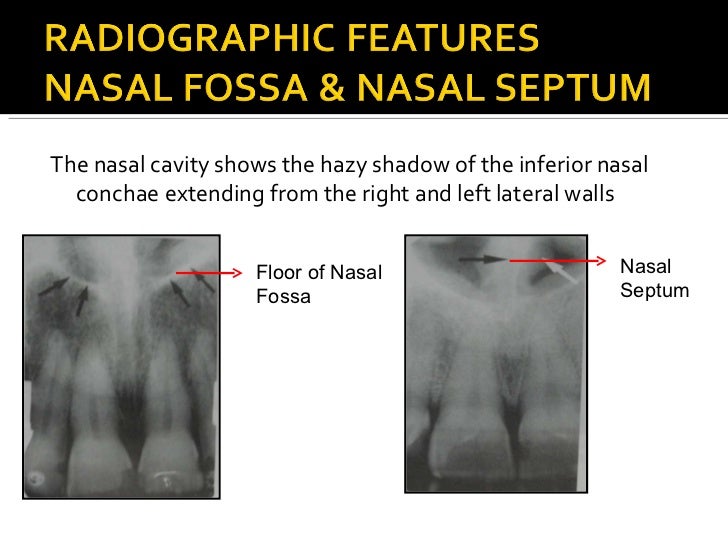 RADIOGRAPHIC FEATURES
NASAL FOSSA & NASAL SEPTUM

The nasal cavity shows the hazy shadow of the inferior nasal conchae extending from the right and left lateral walls

Floor of Nasal Fossa

Nasal Septum